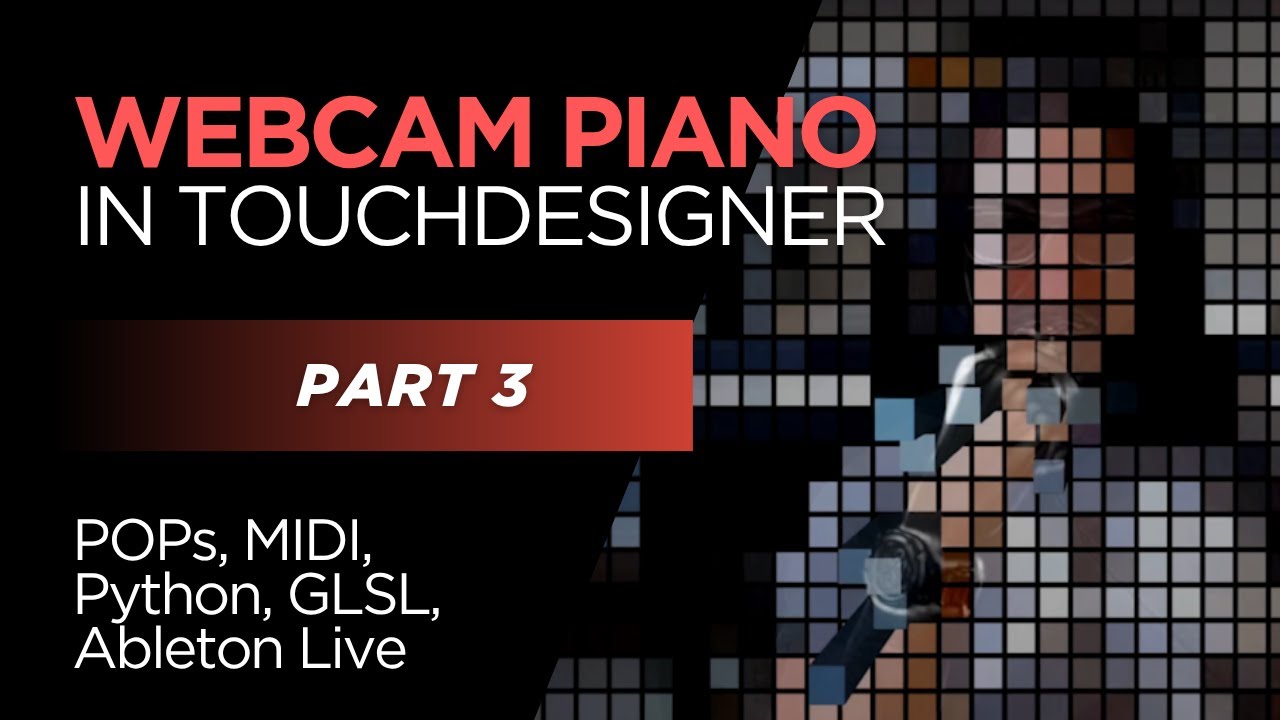 WEBCAM PIANO
IN TOUCHDESIGNER

PART 3

POPs, MIDI,
Python, GLSL,
Ableton Live